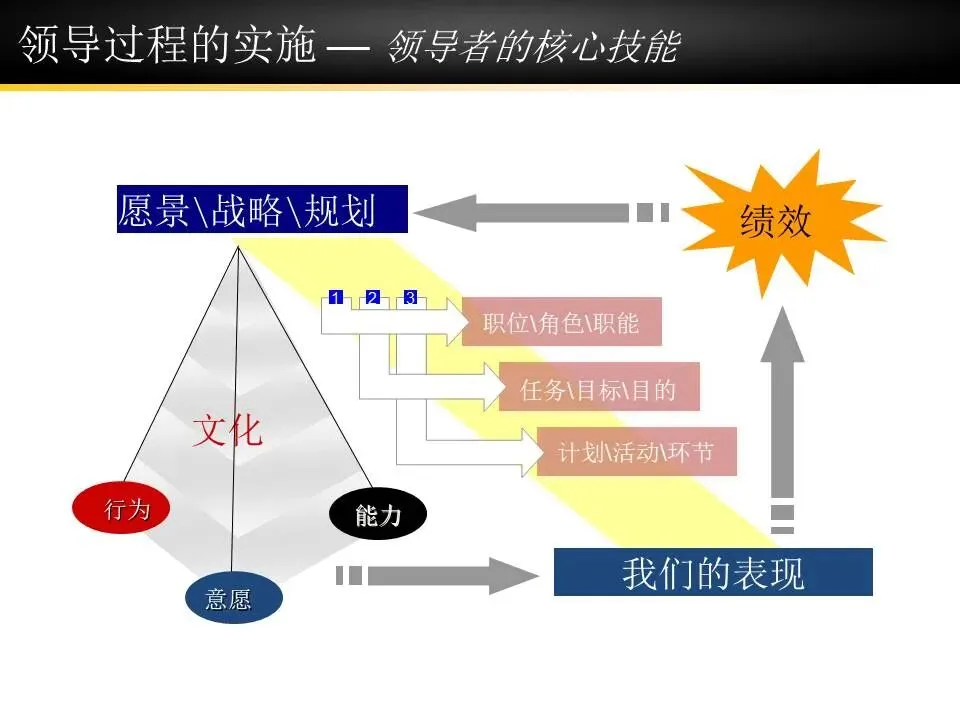 领导过程的实施 — 领导者的核心技能

愿景\战略\规划

绩效

1 2 3

职位\角色\职能

任务\目标\目的

计划\活动\环节

文化

行为

能力

意愿

我们的表现